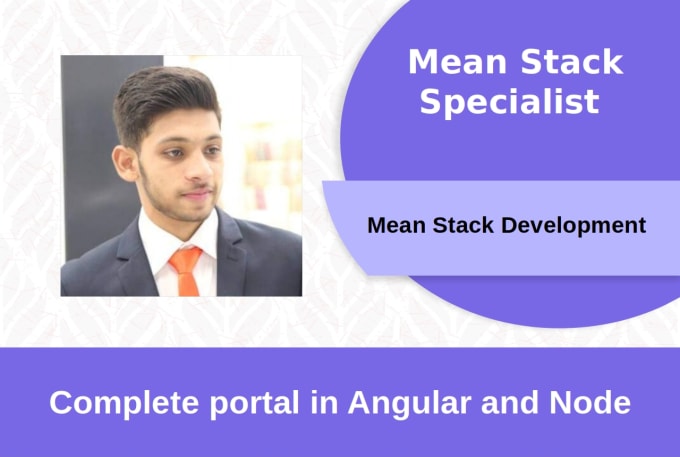 Mean Stack Specialist

Mean Stack Development

Complete portal in Angular and Node